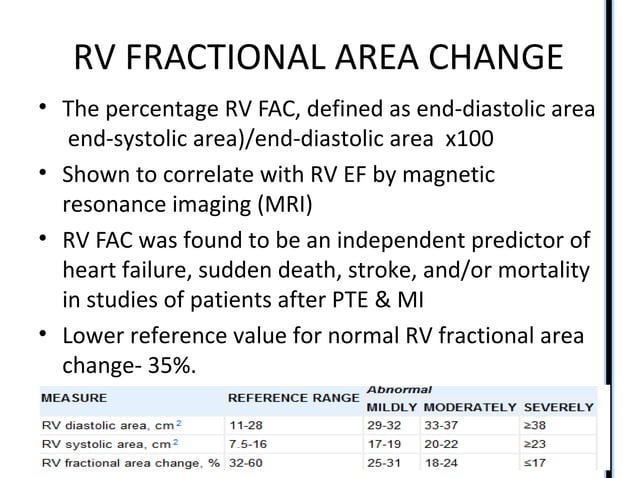 RV FRACTIONAL AREA CHANGE

• The percentage RV FAC, defined as end-diastolic area end-systolic area)/end-diastolic area x100

• Shown to correlate with RV EF by magnetic resonance imaging (MRI)

• RV FAC was found to be an independent predictor of heart failure, sudden death, stroke, and/or mortality in studies of patients after PTE & MI

• Lower reference value for normal RV fractional area change- 35%.

| MEASURE | REFERENCE RANGE | Abnormal MILDLY | MODERATELY | SEVERELY |
|---|---|---|---|---|
| RV diastolic area, cm$^2$ | 11-28 | 29-32 | 33-37 | ≥38 |
| RV systolic area, cm$^2$ | 7.5-16 | 17-19 | 20-22 | ≥23 |
| RV fractional area change, % | 32-60 | 25-31 | 18-24 | ≤17 |